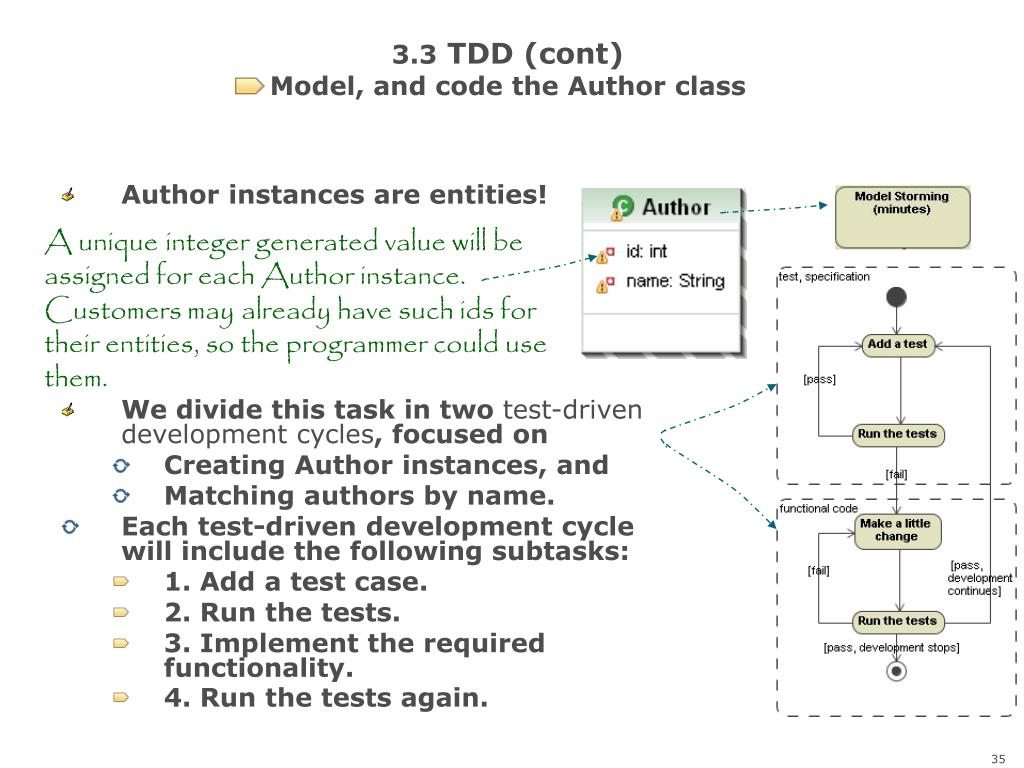 3.3 TDD (cont)
Model, and code the Author class

Author instances are entities!

A unique integer generated value will be assigned for each Author instance. Customers may already have such ids for their entities, so the programmer could use them.

We divide this task in two test-driven development cycles, focused on

Creating Author instances, and

Matching authors by name.

Each test-driven development cycle will include the following subtasks:

1. Add a test case.

2. Run the tests.

3. Implement the required functionality.

4. Run the tests again.

Author
id: int
name: String

Model Storming (minutes)

test, specification
Add a test
[pass]
Run the tests
[fail]
functional code
Make a little change
[fail]
[pass, development continues]
Run the tests
[pass, development stops]

35